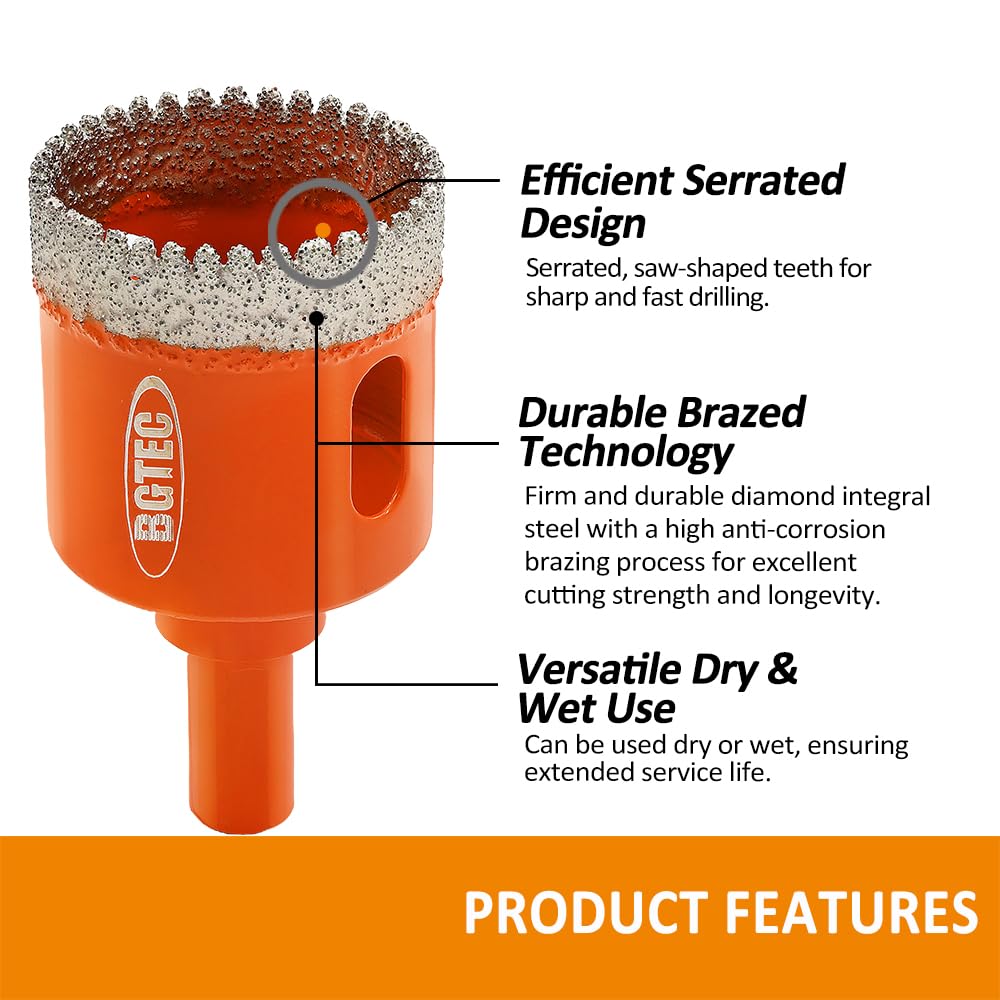 BGTEC

Efficient Serrated Design
Serrated, saw-shaped teeth for sharp and fast drilling.

Durable Brazed Technology
Firm and durable diamond integral steel with a high anti-corrosion brazing process for excellent cutting strength and longevity.

Versatile Dry & Wet Use
Can be used dry or wet, ensuring extended service life.

PRODUCT FEATURES